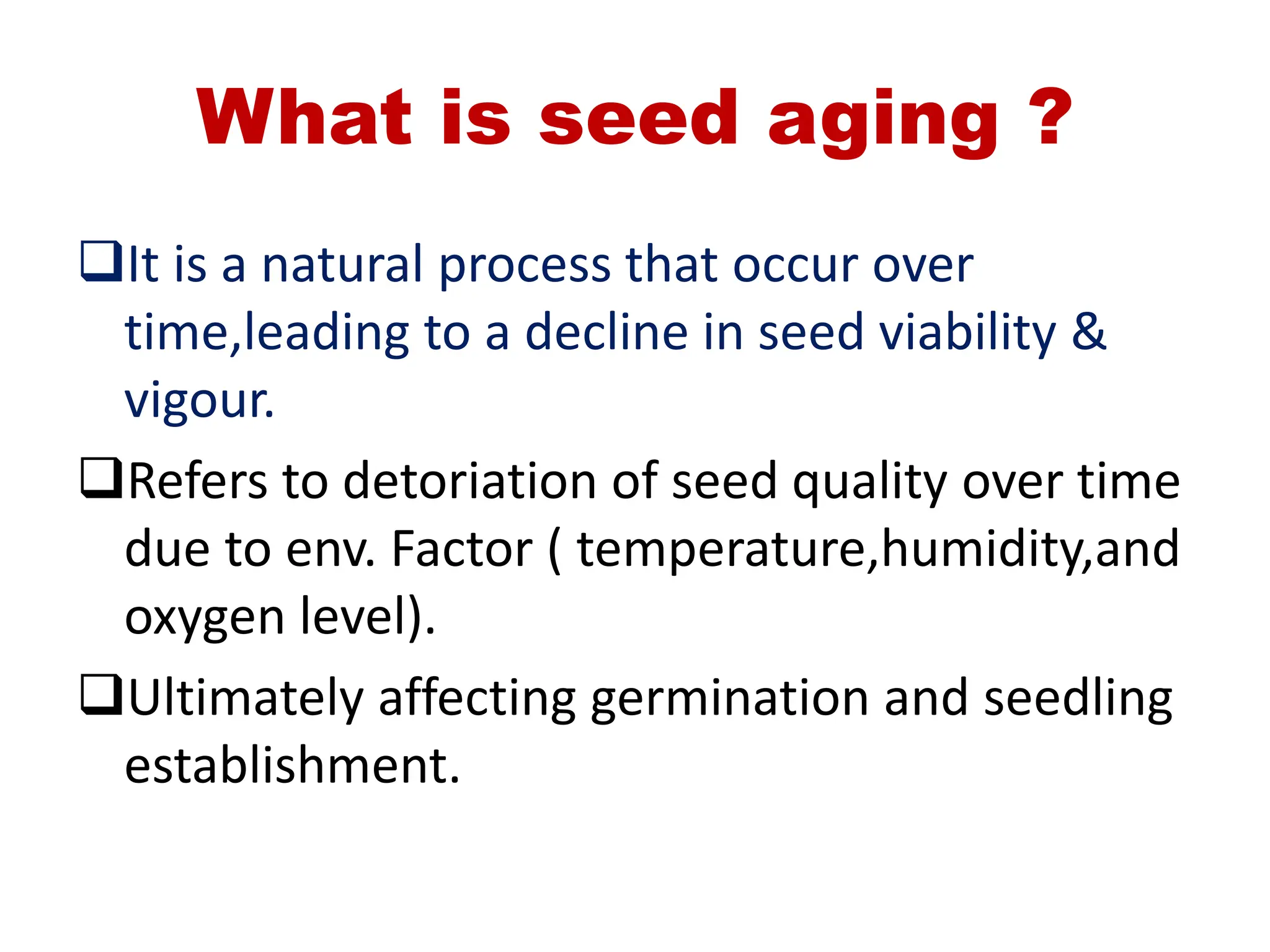 What is seed aging ?

❑It is a natural process that occur over time,leading to a decline in seed viability & vigour.

❑Refers to detoriation of seed quality over time due to env. Factor ( temperature,humidity,and oxygen level).

❑Ultimately affecting germination and seedling establishment.